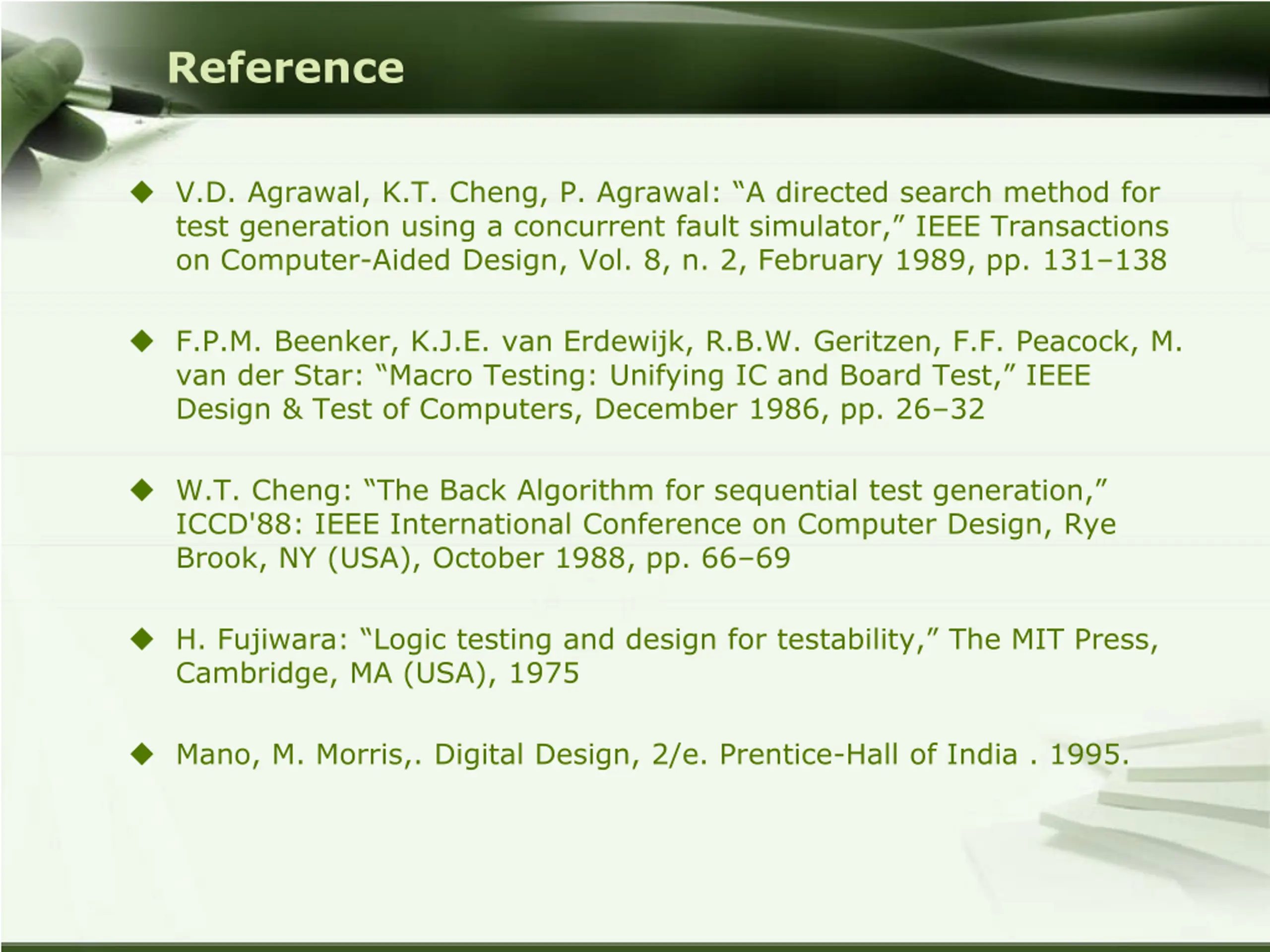 Reference

◆ V.D. Agrawal, K.T. Cheng, P. Agrawal: “A directed search method for test generation using a concurrent fault simulator,” IEEE Transactions on Computer-Aided Design, Vol. 8, n. 2, February 1989, pp. 131–138

◆ F.P.M. Beenker, K.J.E. van Erdewijk, R.B.W. Geritzen, F.F. Peacock, M. van der Star: “Macro Testing: Unifying IC and Board Test,” IEEE Design & Test of Computers, December 1986, pp. 26–32

◆ W.T. Cheng: “The Back Algorithm for sequential test generation,” ICCD'88: IEEE International Conference on Computer Design, Rye Brook, NY (USA), October 1988, pp. 66–69

◆ H. Fujiwara: “Logic testing and design for testability,” The MIT Press, Cambridge, MA (USA), 1975

◆ Mano, M. Morris,. Digital Design, 2/e. Prentice-Hall of India . 1995.